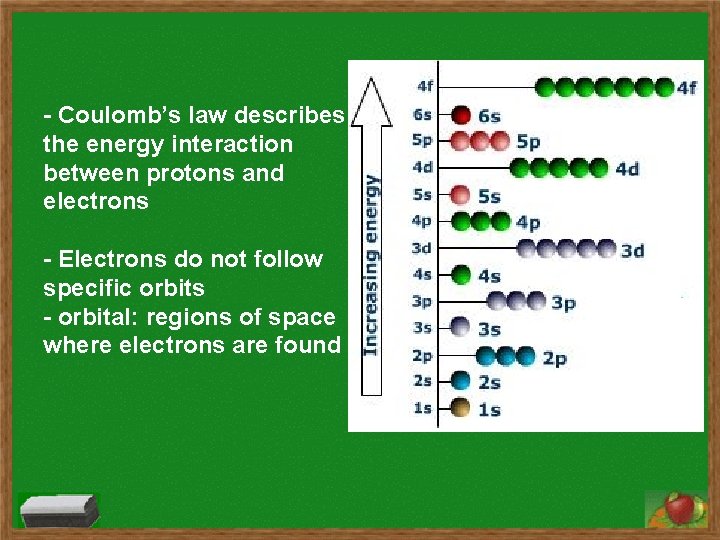 - Coulomb's law describes the energy interaction between protons and electrons

- Electrons do not follow specific orbits
- orbital: regions of space where electrons are found

Increasing energy

4f 4f
6s 6s
5p 5p
4d 4d
5s 5s
4p 4p
3d 3d
4s 4s
3p 3p
3s 3s
2p 2p
2s 2s
1s 1s